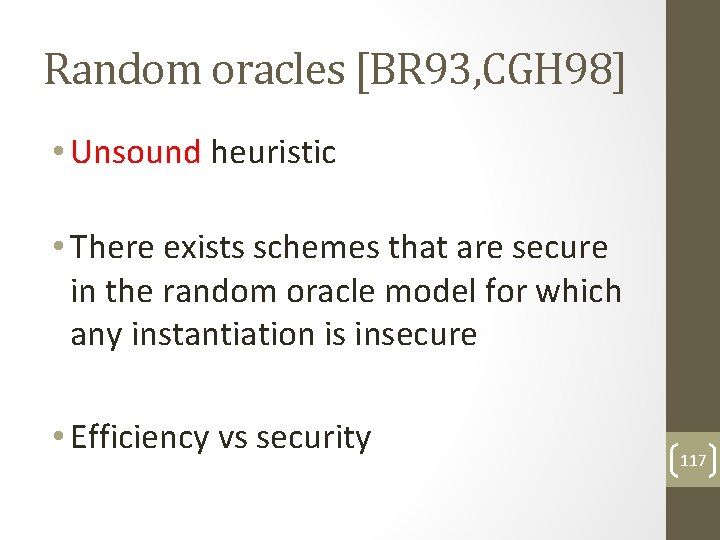 Random oracles [BR93,CGH98]

• Unsound heuristic

• There exists schemes that are secure in the random oracle model for which any instantiation is insecure

• Efficiency vs security

117